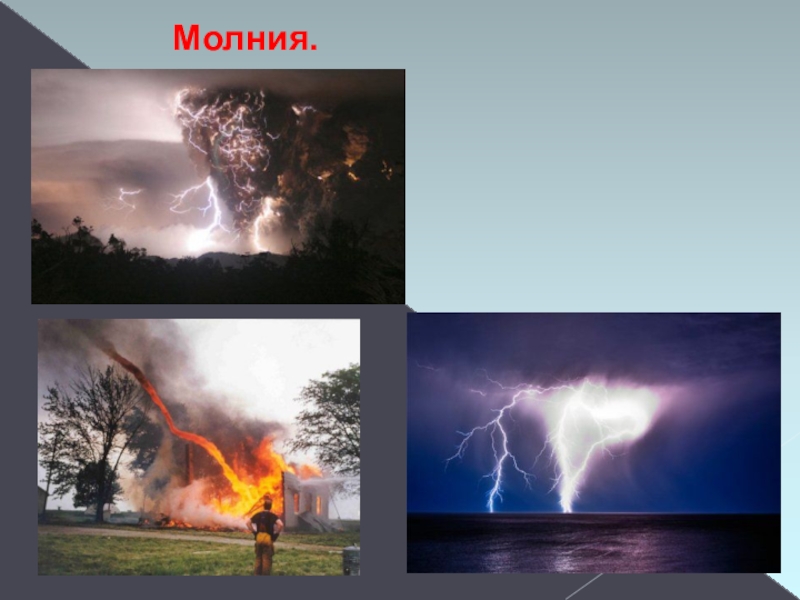 Молния.